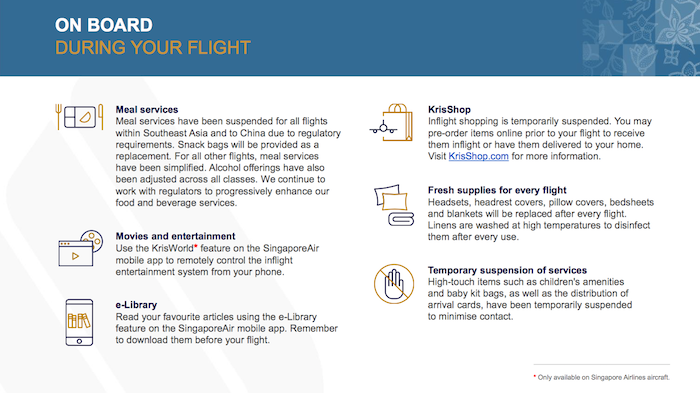 ON BOARD
DURING YOUR FLIGHT

Meal services
Meal services have been suspended for all flights within Southeast Asia and to China due to regulatory requirements. Snack bags will be provided as a replacement. For all other flights, meal services have been simplified. Alcohol offerings have also been adjusted across all classes. We continue to work with regulators to progressively enhance our food and beverage services.

Movies and entertainment
Use the KrisWorld* feature on the SingaporeAir mobile app to remotely control the inflight entertainment system from your phone.

e-Library
Read your favourite articles using the e-Library feature on the SingaporeAir mobile app. Remember to download them before your flight.

KrisShop
Inflight shopping is temporarily suspended. You may pre-order items online prior to your flight to receive them inflight or have them delivered to your home. Visit KrisShop.com for more information.

Fresh supplies for every flight
Headsets, headrest covers, pillow covers, bedsheets and blankets will be replaced after every flight. Linens are washed at high temperatures to disinfect them after every use.

Temporary suspension of services
High-touch items such as children's amenities and baby kit bags, as well as the distribution of arrival cards, have been temporarily suspended to minimise contact.

* Only available on Singapore Airlines aircraft.